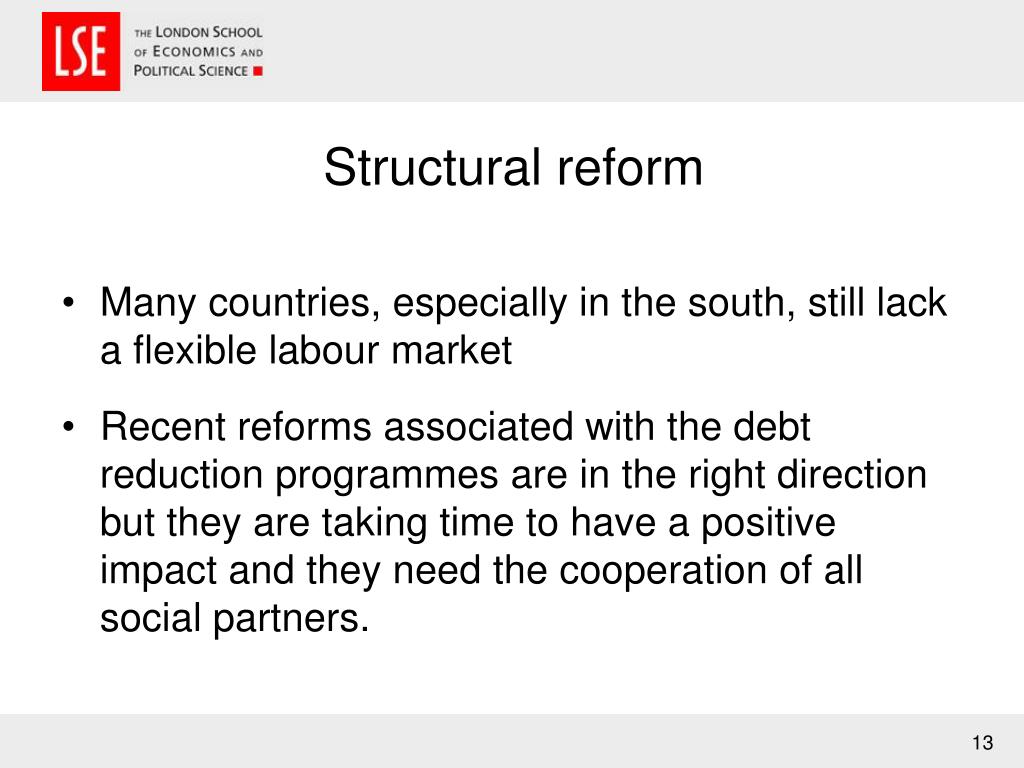 LSE
THE LONDON SCHOOL
OF ECONOMICS AND
POLITICAL SCIENCE

Structural reform

• Many countries, especially in the south, still lack a flexible labour market

• Recent reforms associated with the debt reduction programmes are in the right direction but they are taking time to have a positive impact and they need the cooperation of all social partners.

13